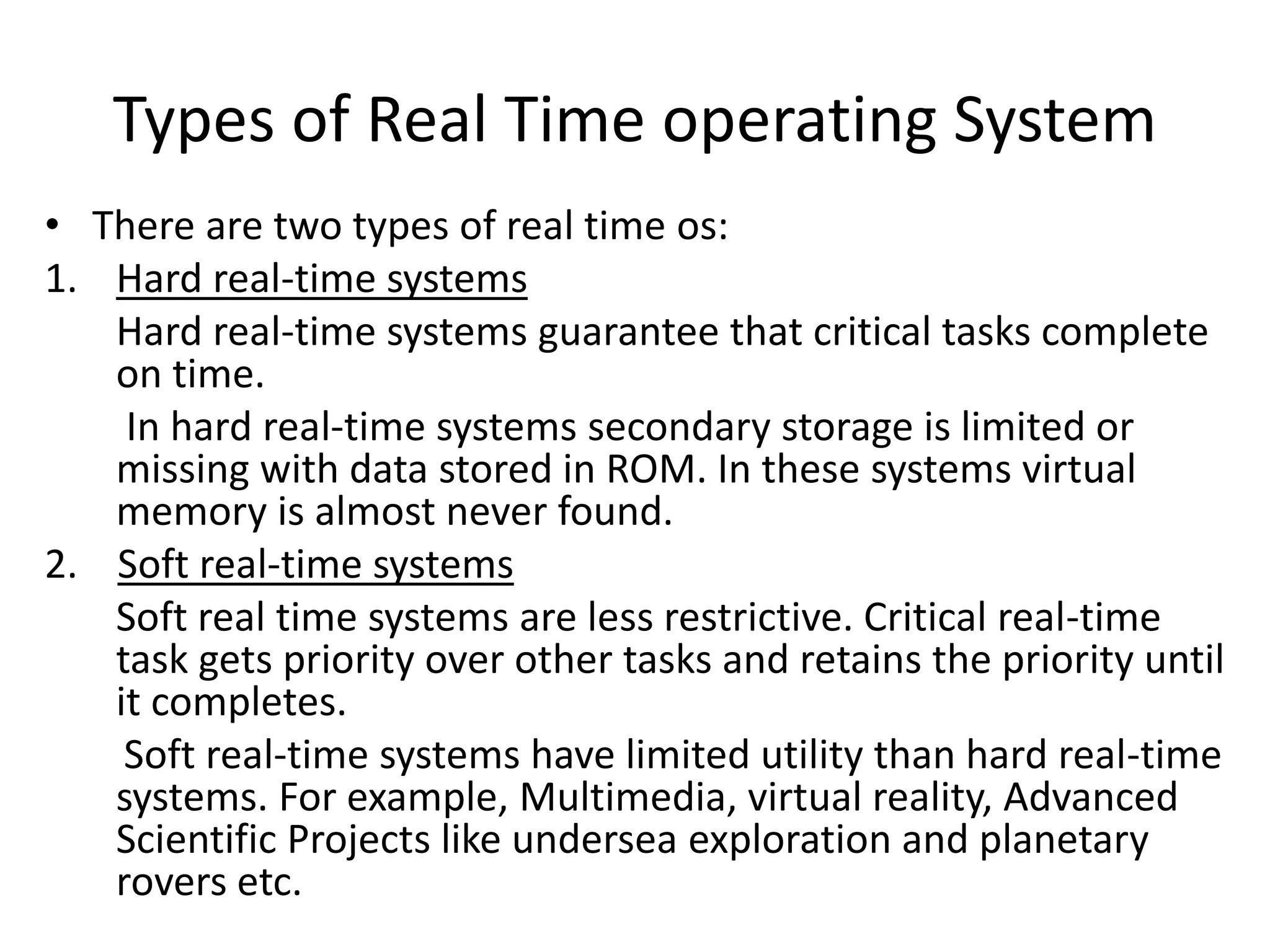 Types of Real Time operating System

• There are two types of real time os:

1. Hard real-time systems

Hard real-time systems guarantee that critical tasks complete on time.

In hard real-time systems secondary storage is limited or missing with data stored in ROM. In these systems virtual memory is almost never found.

2. Soft real-time systems

Soft real time systems are less restrictive. Critical real-time task gets priority over other tasks and retains the priority until it completes.

Soft real-time systems have limited utility than hard real-time systems. For example, Multimedia, virtual reality, Advanced Scientific Projects like undersea exploration and planetary rovers etc.